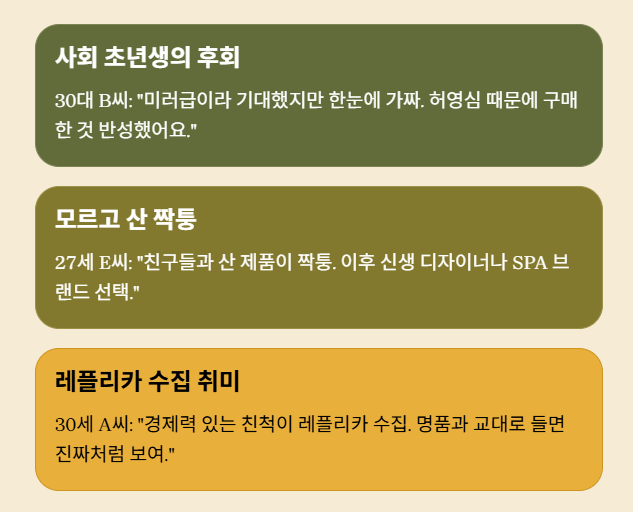 사회 초년생의 후회

30대 B씨: "미러급이라 기대했지만 한눈에 가짜. 허영심 때문에 구매한 것 반성했어요."

모르고 산 짝퉁

27세 E씨: "친구들과 산 제품이 짝퉁. 이후 신생 디자이너나 SPA 브랜드 선택."

레플리카 수집 취미

30세 A씨: "경제력 있는 친척이 레플리카 수집. 명품과 교대로 들면 진짜처럼 보여."